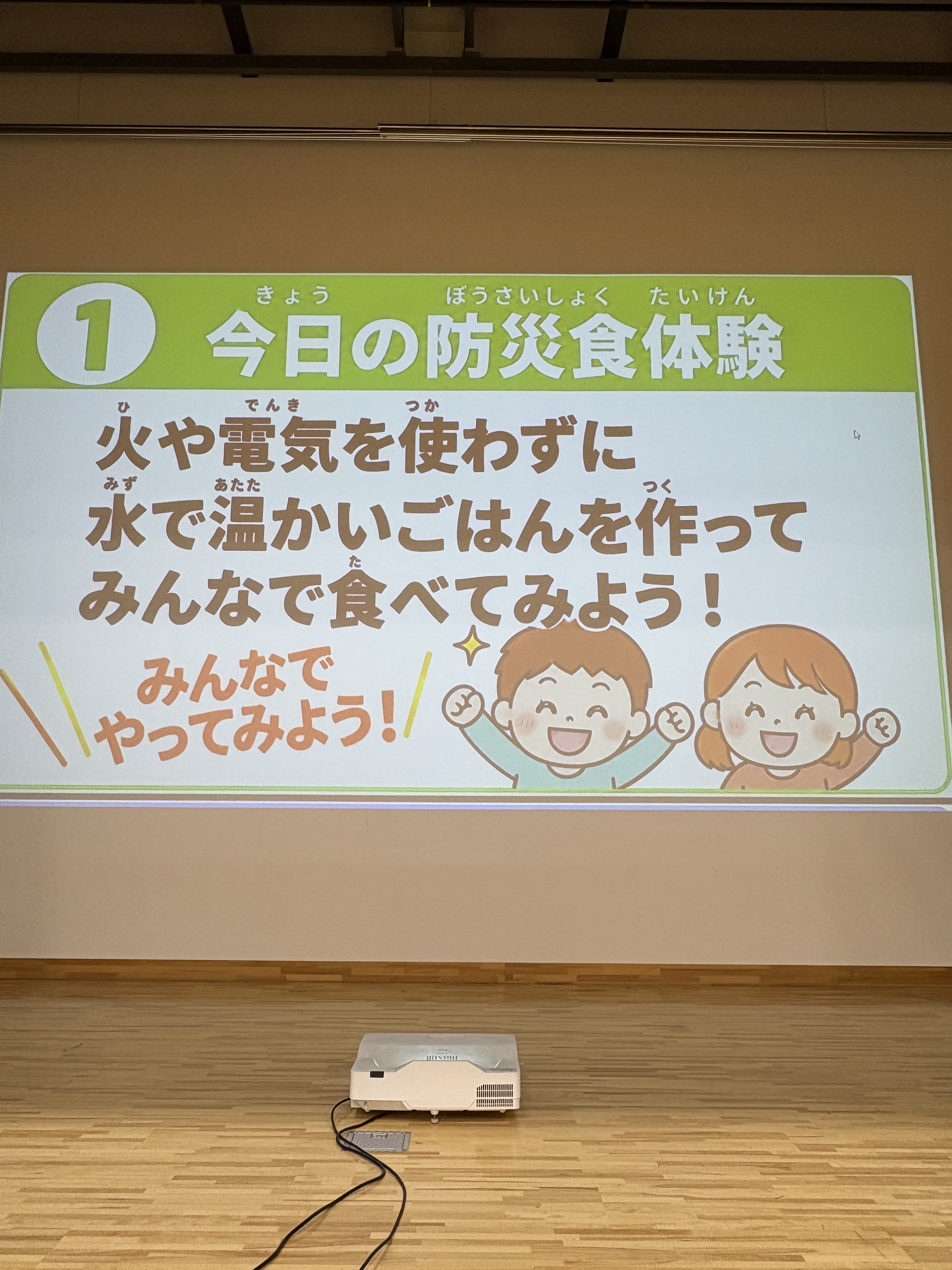 ① 今日(きょう)の防災食(ぼうさいしょく)体験(たいけん)

火(ひ)や電気(でんき)を使(つか)わずに
水(みず)で温(あたた)かいごはんを作(つく)って
みんなで食(た)べてみよう！

みんなで
やってみよう！

maxell